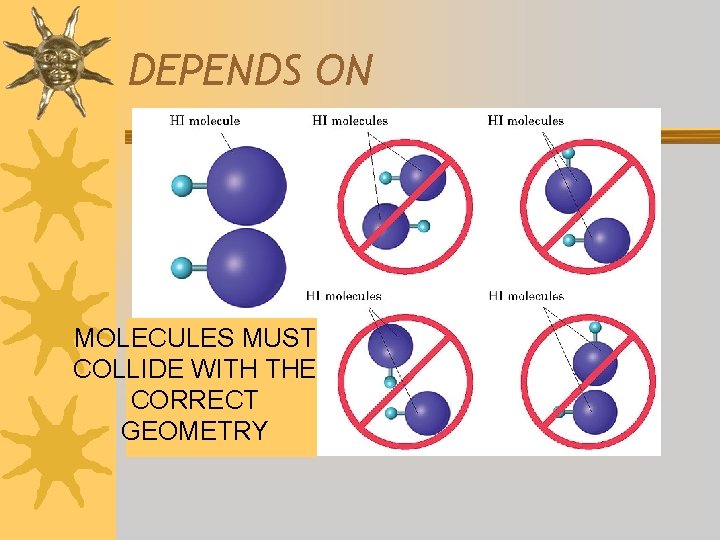 DEPENDS ON

HI molecule

HI molecules

HI molecules

HI molecules

HI molecules

MOLECULES MUST COLLIDE WITH THE CORRECT GEOMETRY